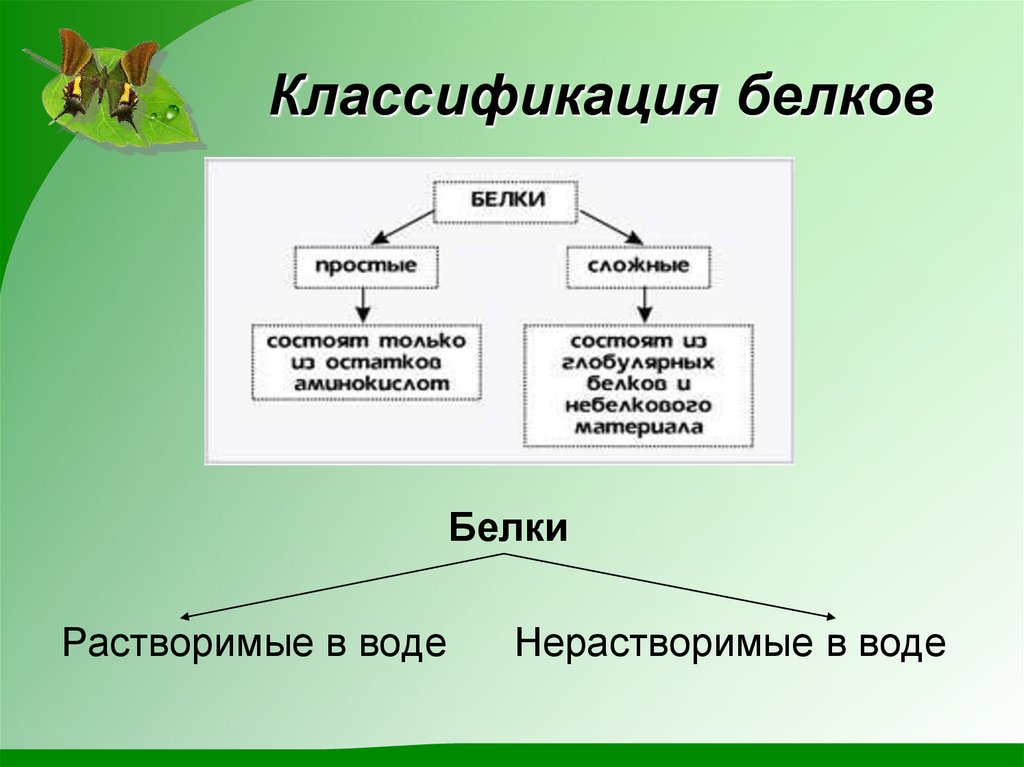 Классификация белков

БЕЛКИ

простые

сложные

состоят только из остатков аминокислот

состоят из глобулярных белков и небелкового материала

Белки

Растворимые в воде

Нерастворимые в воде